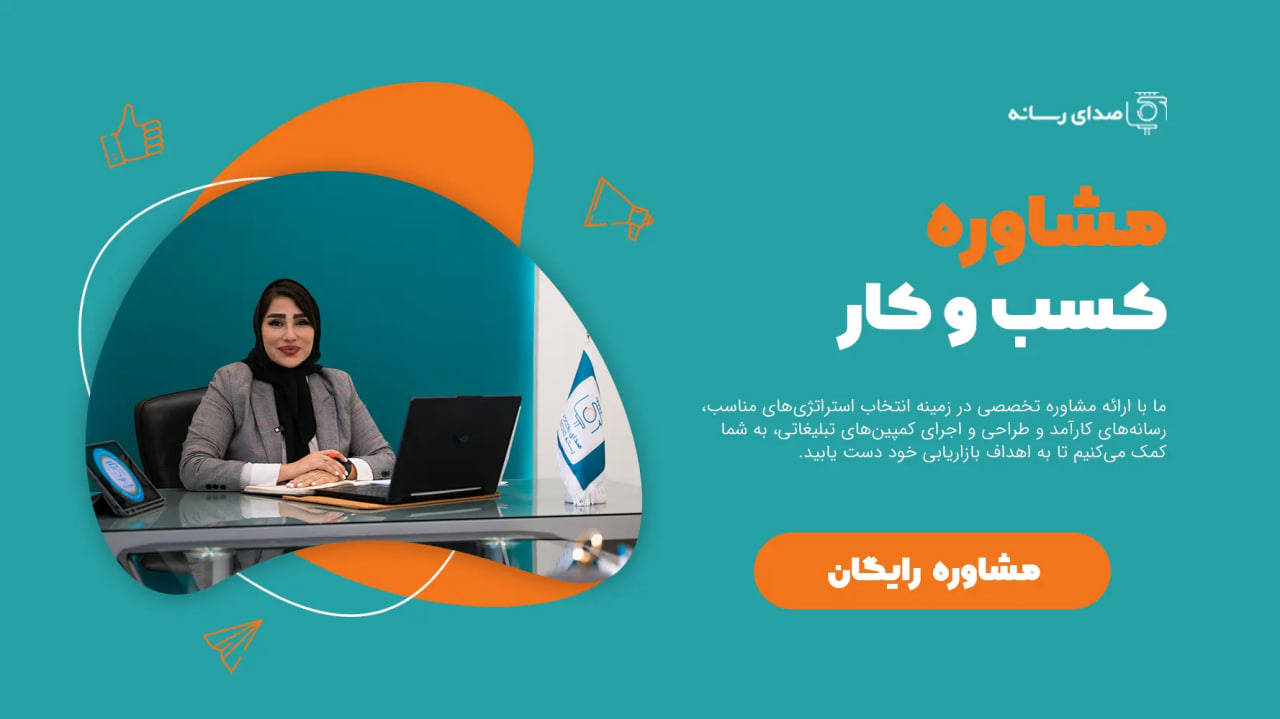 صدای رسانه

مشاوره
کسب و کار

ما با ارائه مشاوره تخصصی در زمینه انتخاب استراتژی‌های مناسب، رسانه‌های کارآمد و طراحی و اجرای کمپین‌های تبلیغاتی، به شما کمک می‌کنیم تا به اهداف بازاریابی خود دست یابید.

مشاوره رایگان